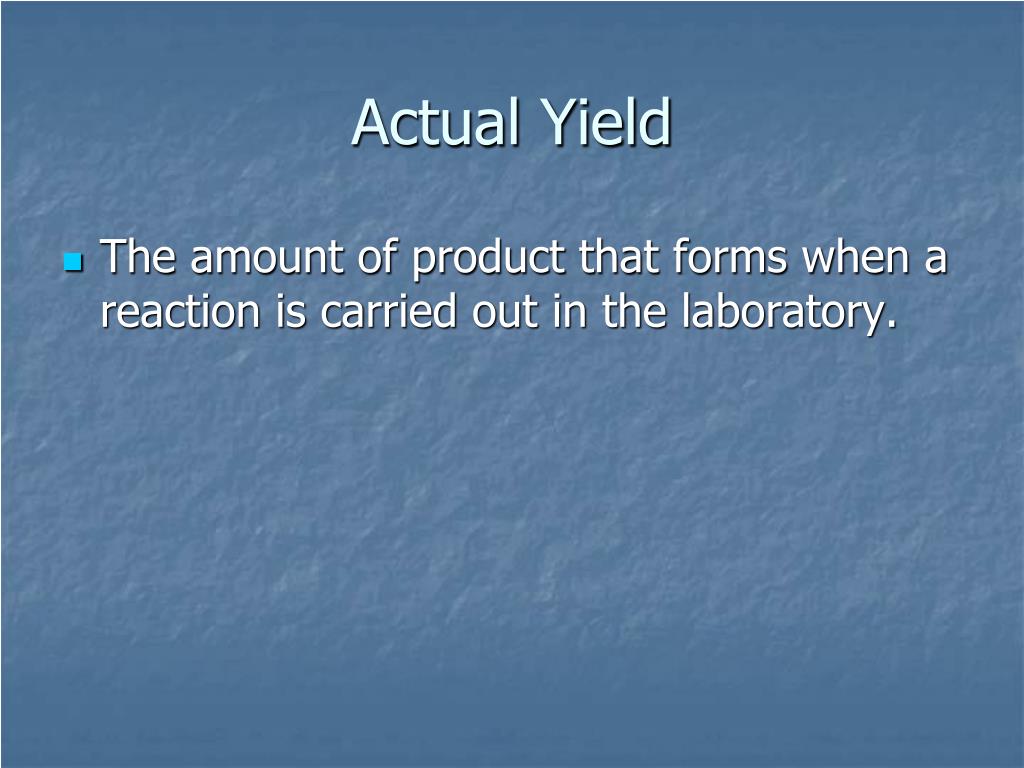 Actual Yield

The amount of product that forms when a reaction is carried out in the laboratory.